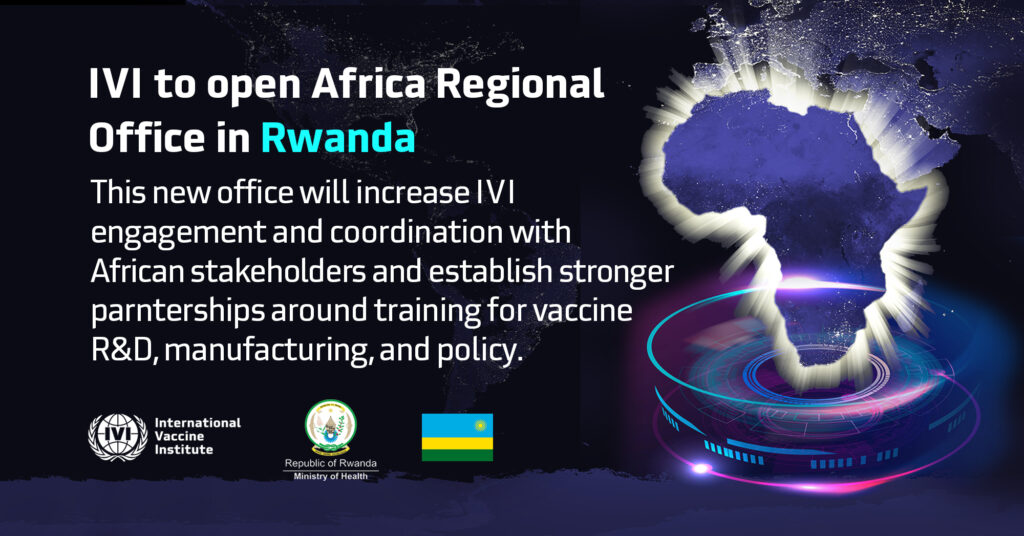 IVI to open Africa Regional Office in Rwanda

This new office will increase IVI engagement and coordination with African stakeholders and establish stronger parnterships around training for vaccine R&D, manufacturing, and policy.

IVI International Vaccine Institute

Republic of Rwanda
Ministry of Health